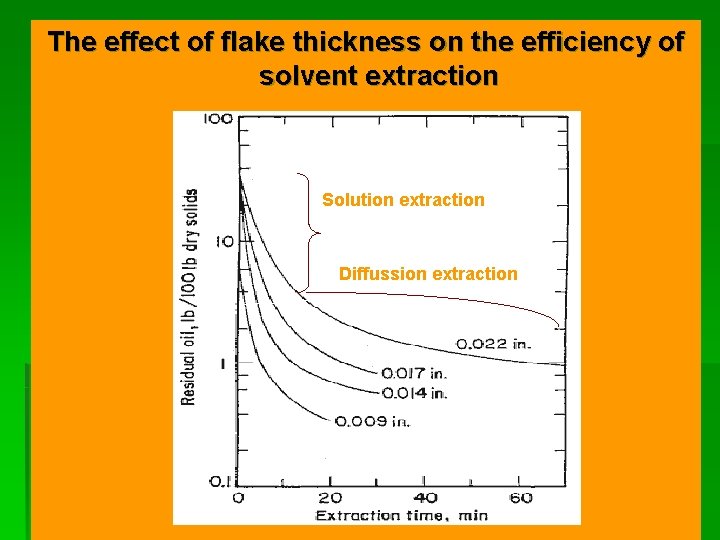 The effect of flake thickness on the efficiency of solvent extraction

100

10

1

0.1

Residual oil, lb/100 lb dry solids

Solution extraction

Diffussion extraction

0.022 in.

0.017 in.

0.014 in.

0.009 in.

0

20

40

60

Extraction time, min